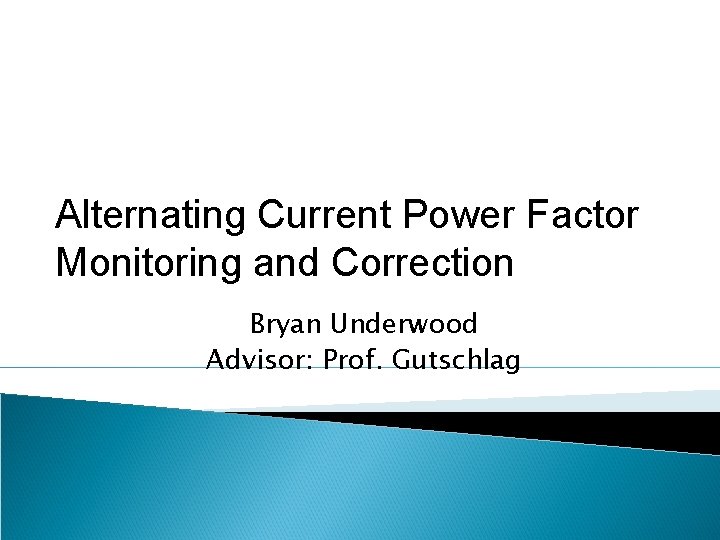 Alternating Current Power Factor Monitoring and Correction

Bryan Underwood
Advisor: Prof. Gutschlag